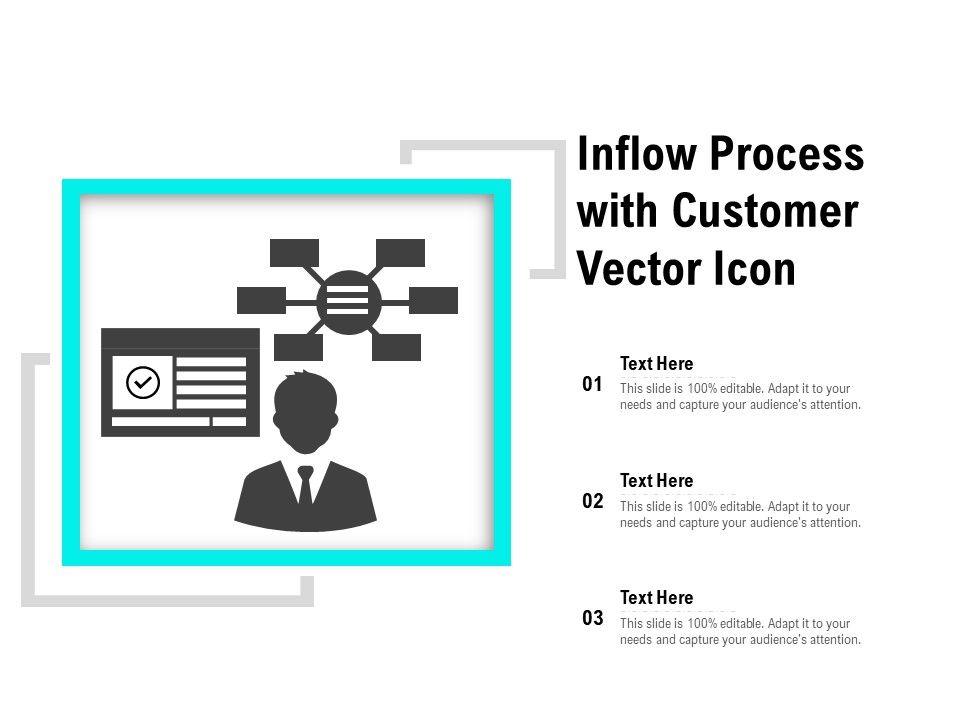 Inflow Process with Customer Vector Icon

01
Text Here
This slide is 100% editable. Adapt it to your needs and capture your audience's attention.

02
Text Here
This slide is 100% editable. Adapt it to your needs and capture your audience's attention.

03
Text Here
This slide is 100% editable. Adapt it to your needs and capture your audience's attention.